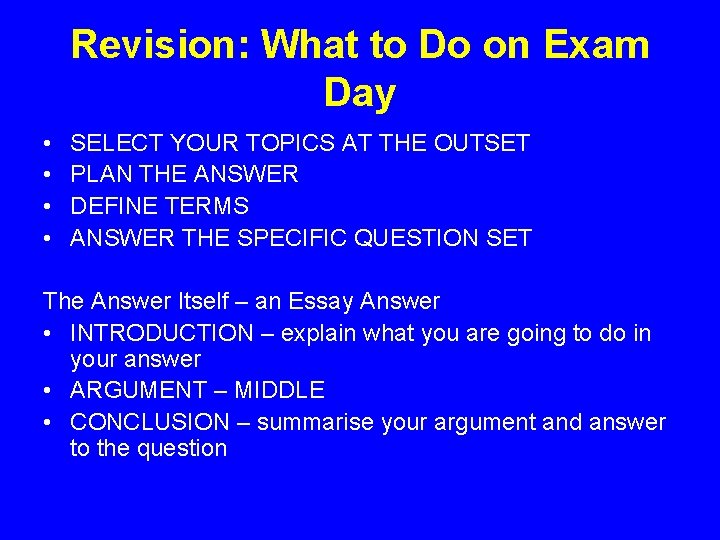 Revision: What to Do on Exam Day

• SELECT YOUR TOPICS AT THE OUTSET
• PLAN THE ANSWER
• DEFINE TERMS
• ANSWER THE SPECIFIC QUESTION SET

The Answer Itself – an Essay Answer
• INTRODUCTION – explain what you are going to do in your answer
• ARGUMENT – MIDDLE
• CONCLUSION – summarise your argument and answer to the question